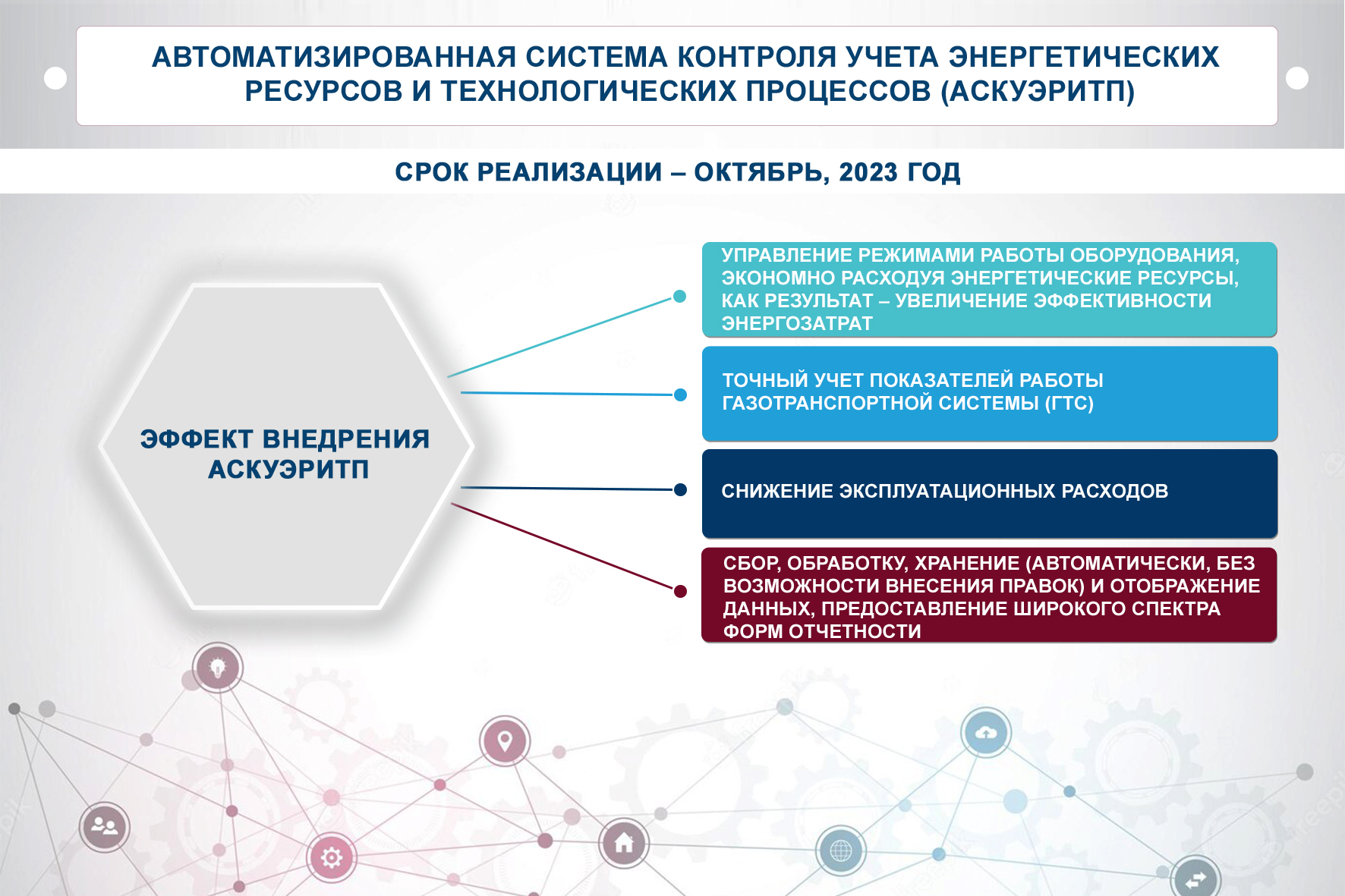 АВТОМАТИЗИРОВАННАЯ СИСТЕМА КОНТРОЛЯ УЧЕТА ЭНЕРГЕТИЧЕСКИХ РЕСУРСОВ И ТЕХНОЛОГИЧЕСКИХ ПРОЦЕССОВ (АСКУЭРИТП)

СРОК РЕАЛИЗАЦИИ – ОКТЯБРЬ, 2023 ГОД

ЭФФЕКТ ВНЕДРЕНИЯ АСКУЭРИТП

УПРАВЛЕНИЕ РЕЖИМАМИ РАБОТЫ ОБОРУДОВАНИЯ, ЭКОНОМНО РАСХОДУЯ ЭНЕРГЕТИЧЕСКИЕ РЕСУРСЫ, КАК РЕЗУЛЬТАТ – УВЕЛИЧЕНИЕ ЭФФЕКТИВНОСТИ ЭНЕРГОЗАТРАТ

ТОЧНЫЙ УЧЕТ ПОКАЗАТЕЛЕЙ РАБОТЫ ГАЗОТРАНСПОРТНОЙ СИСТЕМЫ (ГТС)

СНИЖЕНИЕ ЭКСПЛУАТАЦИОННЫХ РАСХОДОВ

СБОР, ОБРАБОТКУ, ХРАНЕНИЕ (АВТОМАТИЧЕСКИ, БЕЗ ВОЗМОЖНОСТИ ВНЕСЕНИЯ ПРАВОК) И ОТОБРАЖЕНИЕ ДАННЫХ, ПРЕДОСТАВЛЕНИЕ ШИРОКОГО СПЕКТРА ФОРМ ОТЧЕТНОСТИ